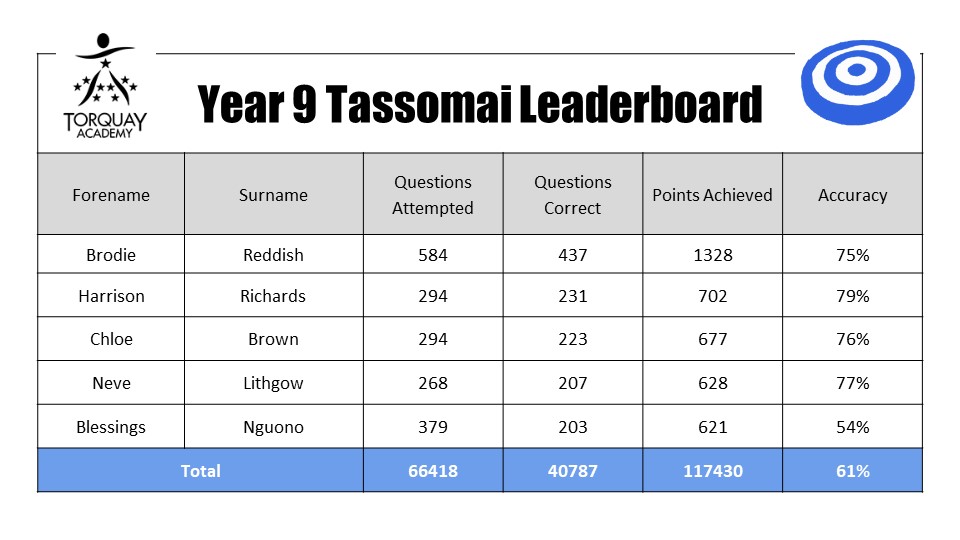 TORQUAY ACADEMY

Year 9 Tassomai Leaderboard

| Forename | Surname | Questions Attempted | Questions Correct | Points Achieved | Accuracy |
|---|---|---|---|---|---|
| Brodie | Reddish | 584 | 437 | 1328 | 75% |
| Harrison | Richards | 294 | 231 | 702 | 79% |
| Chloe | Brown | 294 | 223 | 677 | 76% |
| Neve | Lithgow | 268 | 207 | 628 | 77% |
| Blessings | Nguono | 379 | 203 | 621 | 54% |
| Total | | 66418 | 40787 | 117430 | 61% |